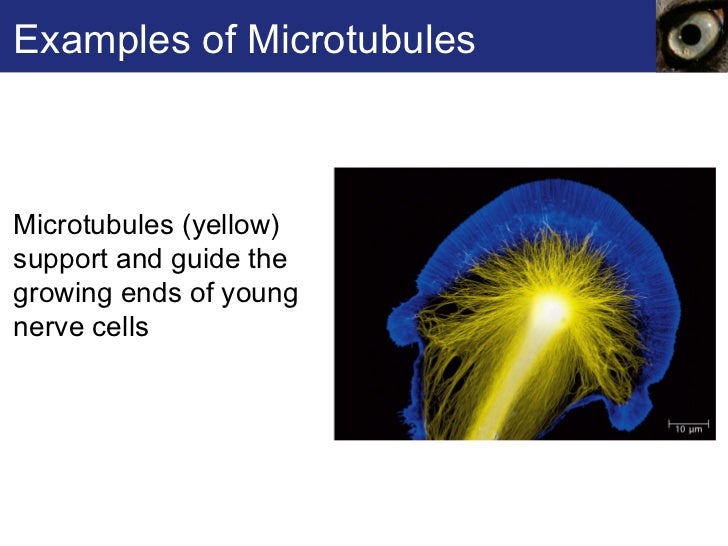 Examples of Microtubules

Microtubules (yellow) support and guide the growing ends of young nerve cells

10 µm